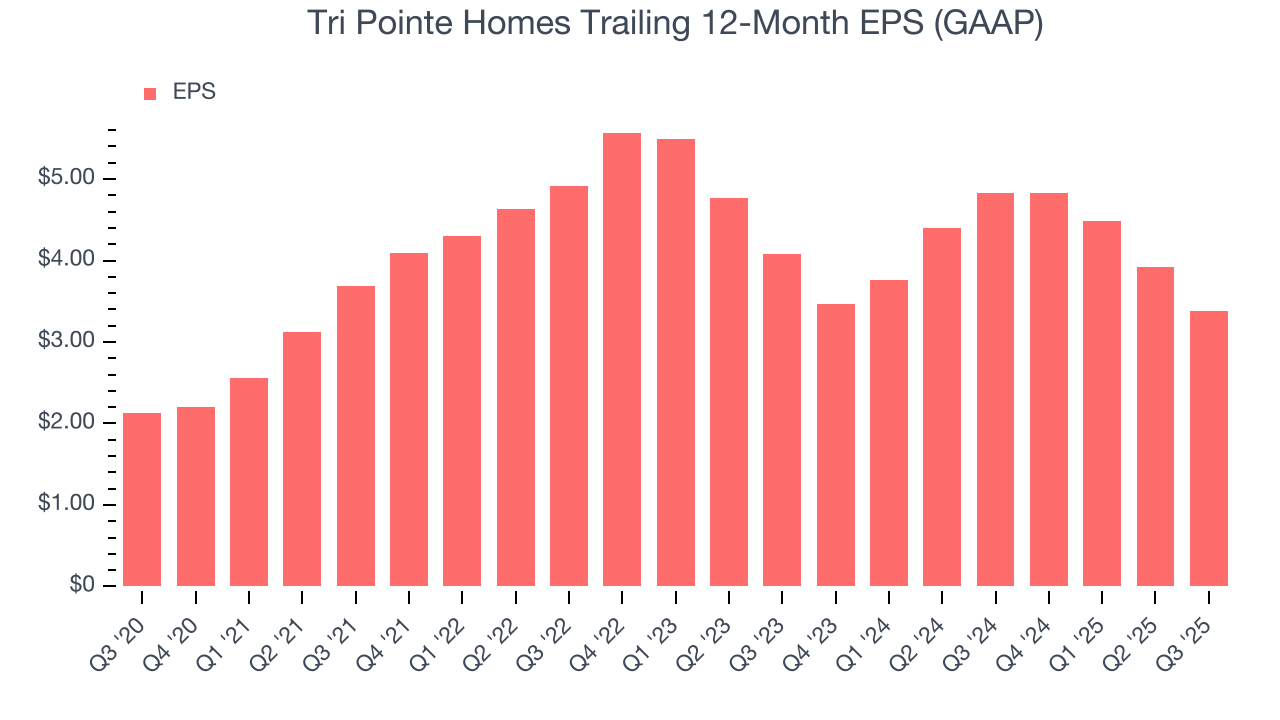 Tri Pointe Homes Trailing 12-Month EPS (GAAP)

EPS

$5.00
$4.00
$3.00
$2.00
$1.00
$0

Q3 '20
Q4 '20
Q1 '21
Q2 '21
Q3 '21
Q4 '21
Q1 '22
Q2 '22
Q3 '22
Q4 '22
Q1 '23
Q2 '23
Q3 '23
Q4 '23
Q1 '24
Q2 '24
Q3 '24
Q4 '24
Q1 '25
Q2 '25
Q3 '25